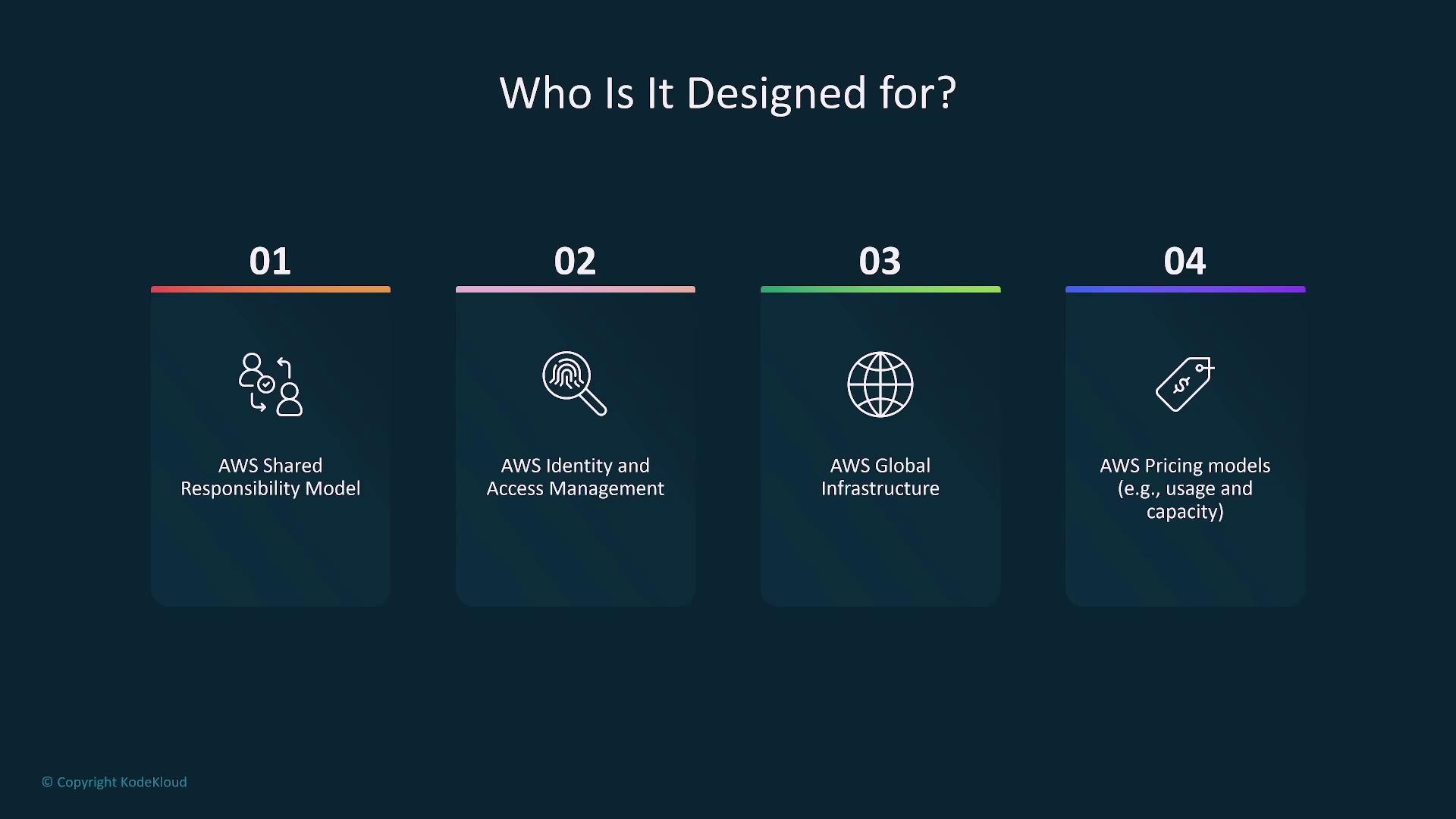 Who Is It Designed for?

01

AWS Shared Responsibility Model

02

AWS Identity and Access Management

03

AWS Global Infrastructure

04

AWS Pricing models (e.g., usage and capacity)

© Copyright KodeKloud